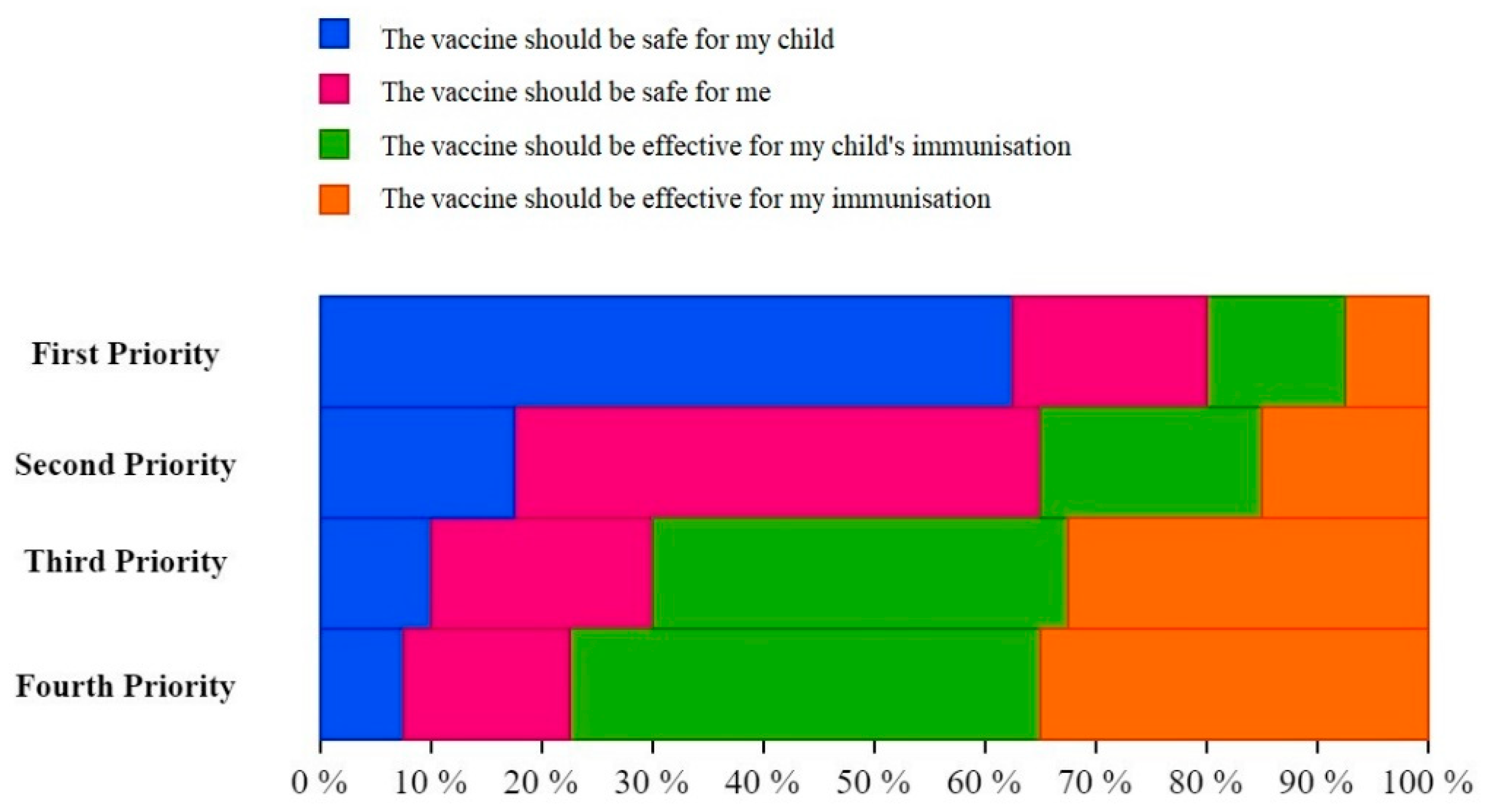 The vaccine should be safe for my child
The vaccine should be safe for me
The vaccine should be effective for my child's immunisation
The vaccine should be effective for my immunisation

First Priority
Second Priority
Third Priority
Fourth Priority

0 % 10 % 20 % 30 % 40 % 50 % 60 % 70 % 80 % 90 % 100 %